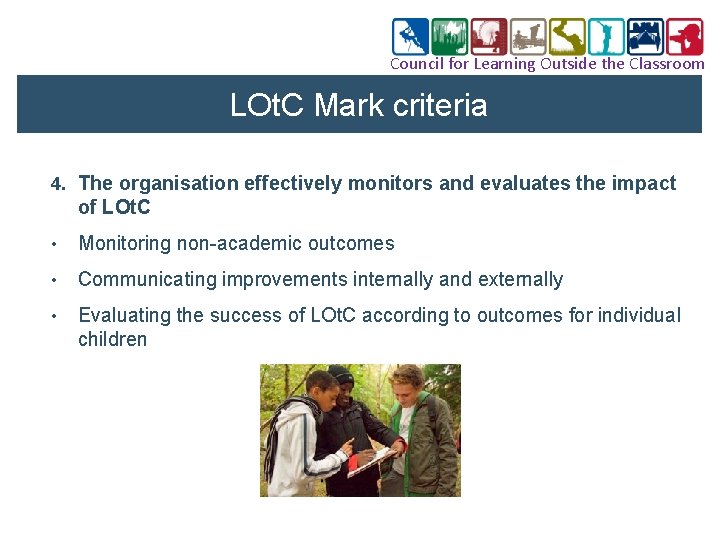 Council for Learning Outside the Classroom

LOtC Mark criteria

4. The organisation effectively monitors and evaluates the impact of LOtC

• Monitoring non-academic outcomes

• Communicating improvements internally and externally

• Evaluating the success of LOtC according to outcomes for individual children